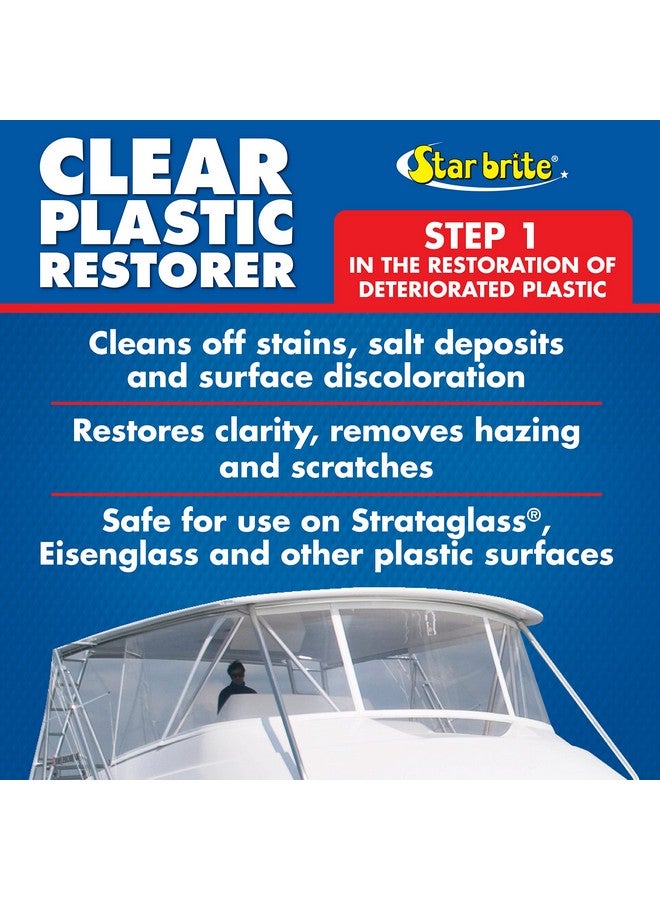 CLEAR PLASTIC RESTORER

Star brite®

STEP 1
IN THE RESTORATION OF DETERIORATED PLASTIC

Cleans off stains, salt deposits and surface discoloration

Restores clarity, removes hazing and scratches

Safe for use on Strataglass®, Eisenglass and other plastic surfaces